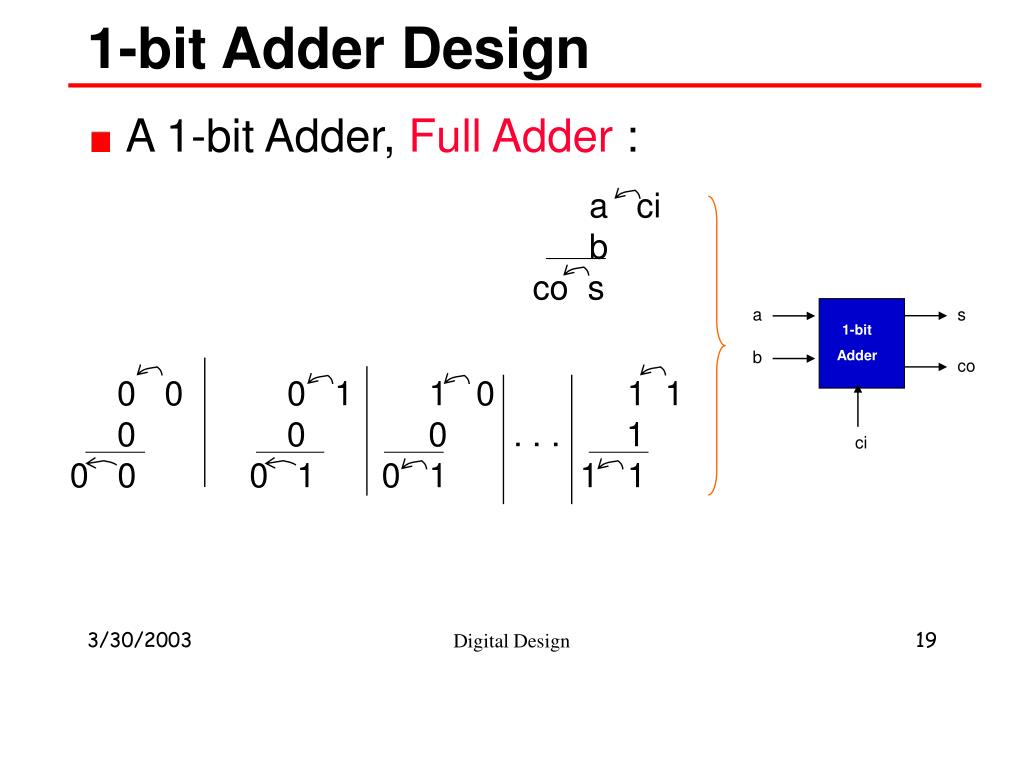 1-bit Adder Design

A 1-bit Adder, Full Adder :

a ci
b
co s

a
b
1-bit
Adder
s
co
ci

0 0
0
0 0

0 1
0
0 1

1 0
0
0 1

. . .

1 1
1
1 1

3/30/2003

Digital Design

19